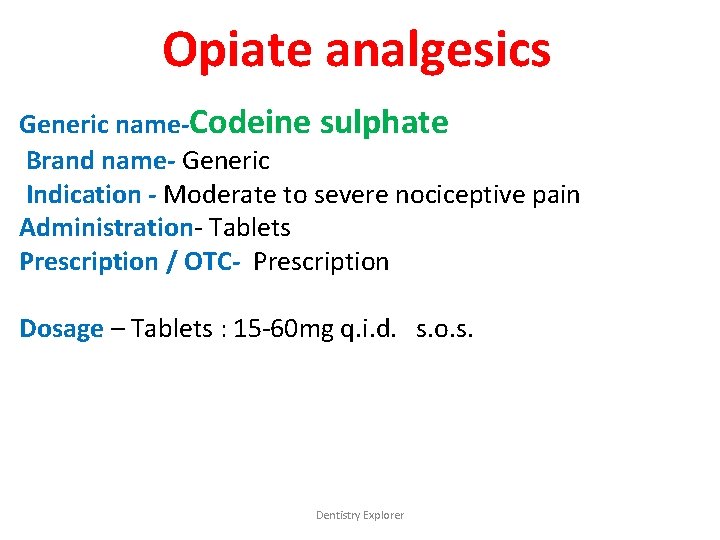 Opiate analgesics

Generic name-Codeine sulphate
Brand name- Generic
Indication - Moderate to severe nociceptive pain
Administration- Tablets
Prescription / OTC- Prescription

Dosage – Tablets : 15-60mg q.i.d. s.o.s.

Dentistry Explorer